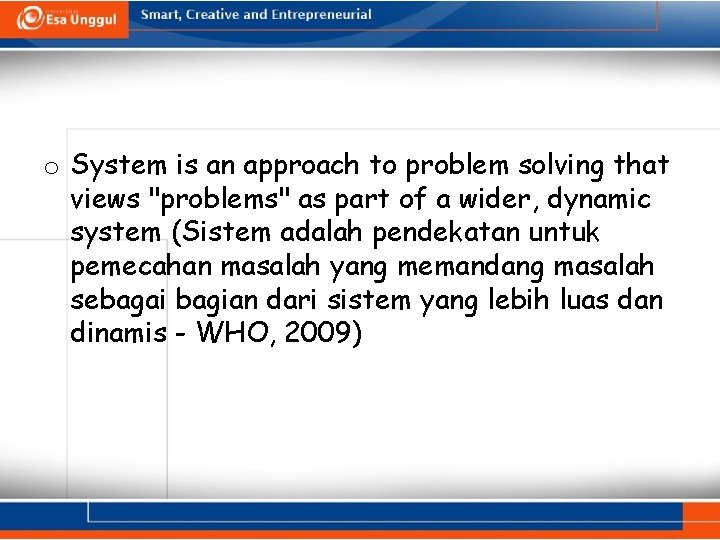 Esa Unggul

Smart, Creative and Entrepreneurial

o System is an approach to problem solving that views "problems" as part of a wider, dynamic system (Sistem adalah pendekatan untuk pemecahan masalah yang memandang masalah sebagai bagian dari sistem yang lebih luas dan dinamis - WHO, 2009)